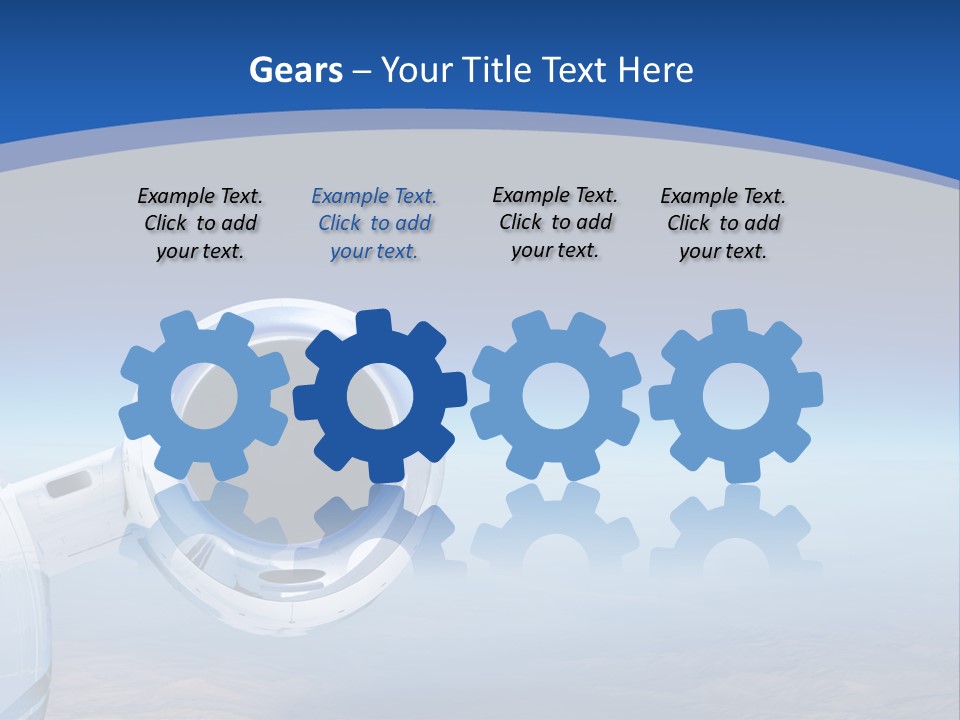 Gears – Your Title Text Here

Example Text. Click to add your text.

Example Text. Click to add your text.

Example Text. Click to add your text.

Example Text. Click to add your text.